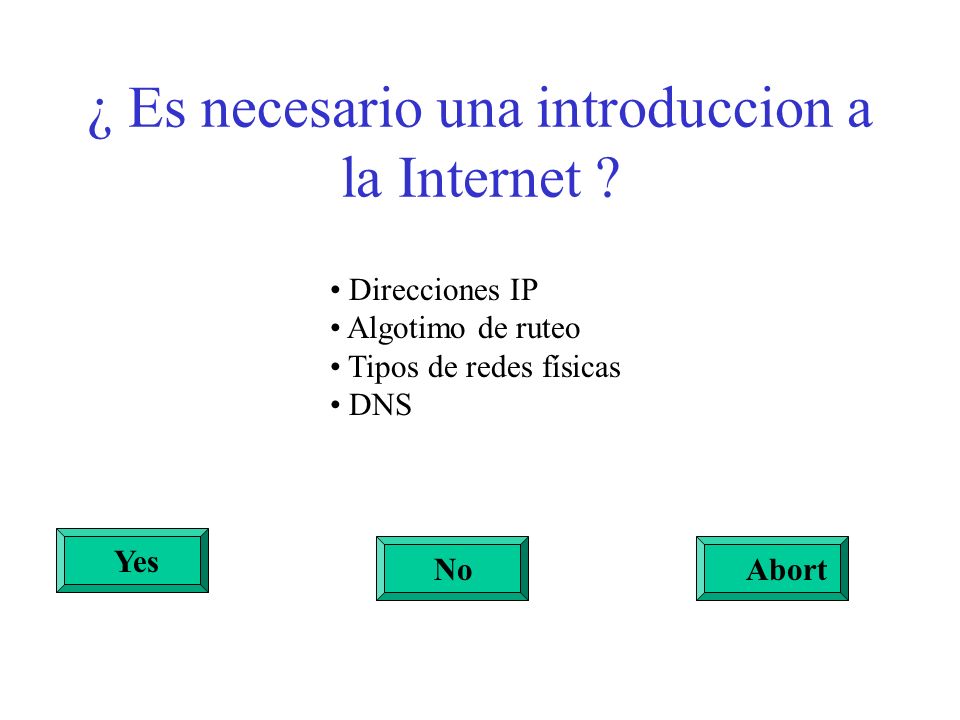 ¿ Es necesario una introduccion a la Internet ?

• Direcciones IP
• Algotimo de ruteo
• Tipos de redes físicas
• DNS

Yes

No

Abort